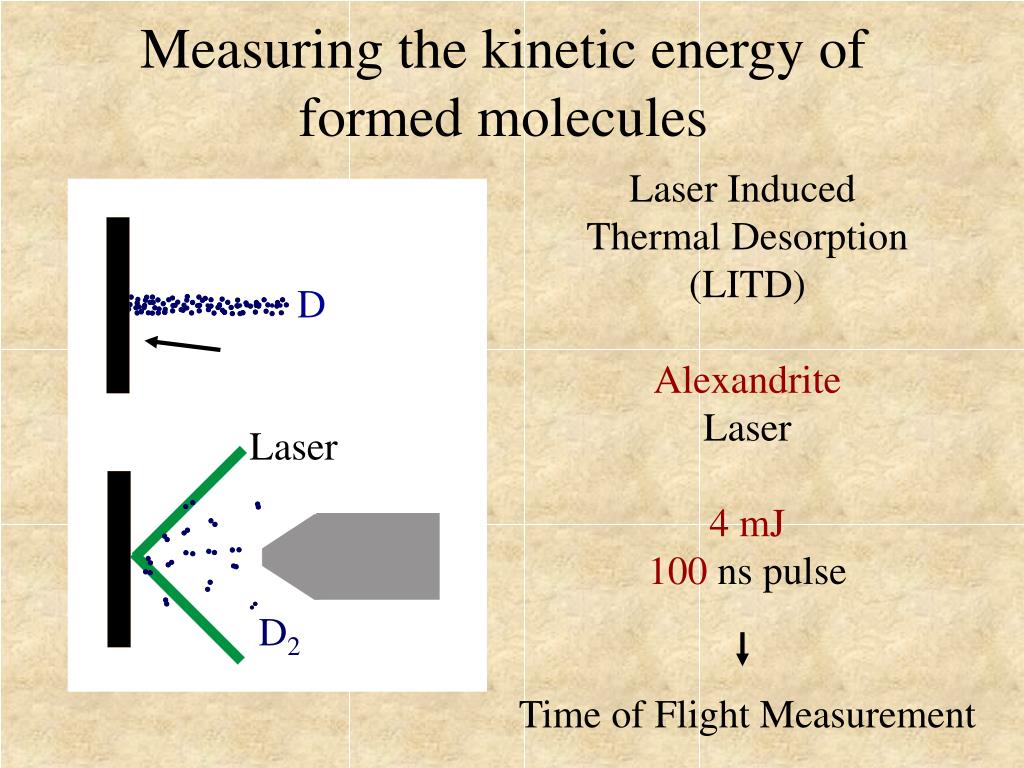 Measuring the kinetic energy of formed molecules

D

Laser

$D_2$

Laser Induced Thermal Desorption (LITD)

Alexandrite Laser

4 mJ
100 ns pulse

Time of Flight Measurement